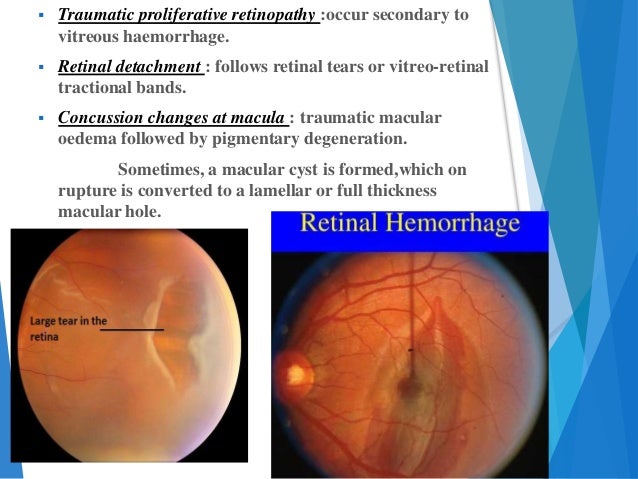 ▪ Traumatic proliferative retinopathy :occur secondary to vitreous haemorrhage.

▪ Retinal detachment : follows retinal tears or vitreo-retinal tractional bands.

▪ Concussion changes at macula : traumatic macular oedema followed by pigmentary degeneration.

Sometimes, a macular cyst is formed,which on rupture is converted to a lamellar or full thickness macular hole.

Large tear in the retina

Retinal Hemorrhage